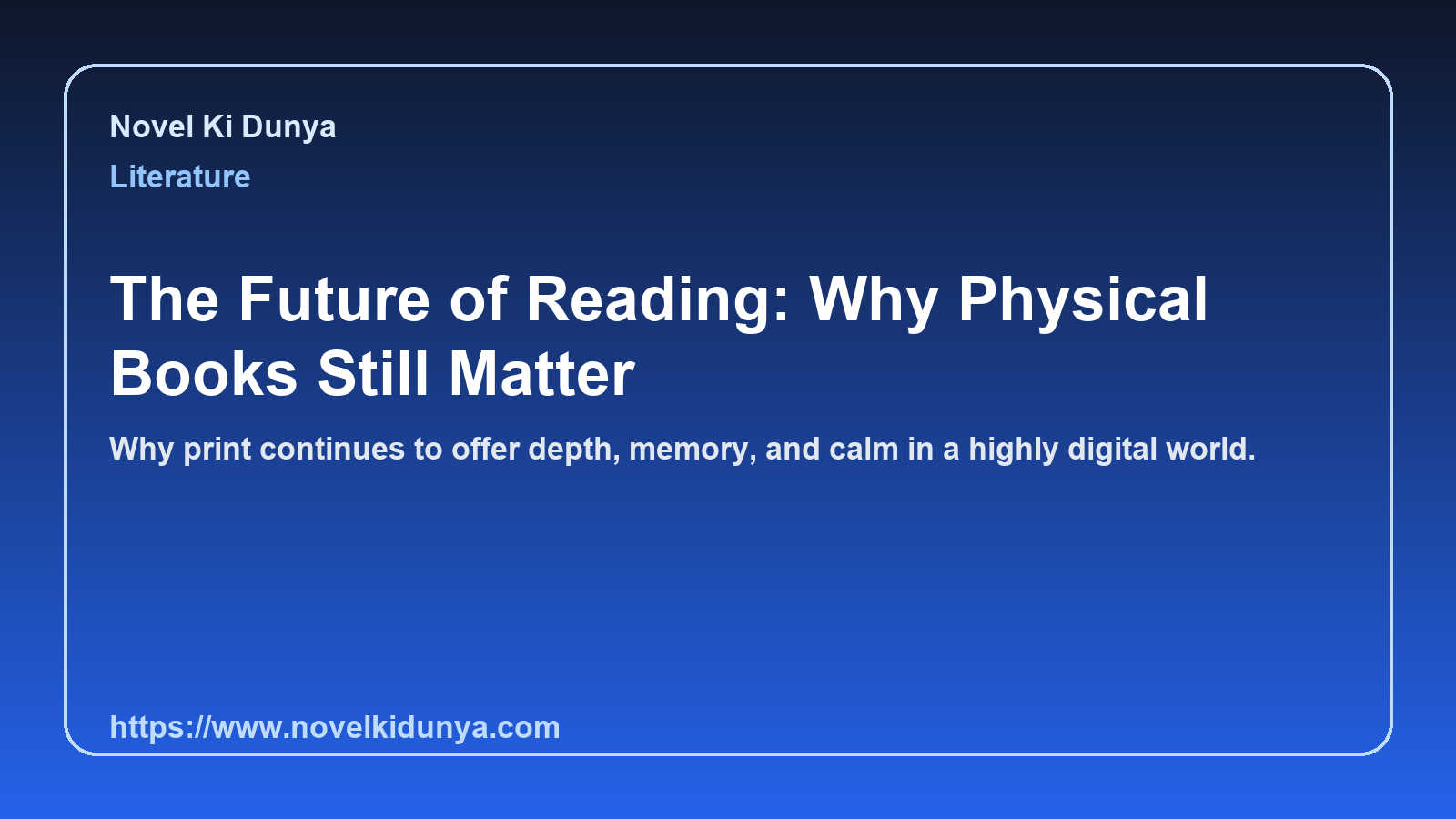 Novel Ki Dunya

Literature

The Future of Reading: Why Physical Books Still Matter

Why print continues to offer depth, memory, and calm in a highly digital world.

https://www.novelkidunya.com